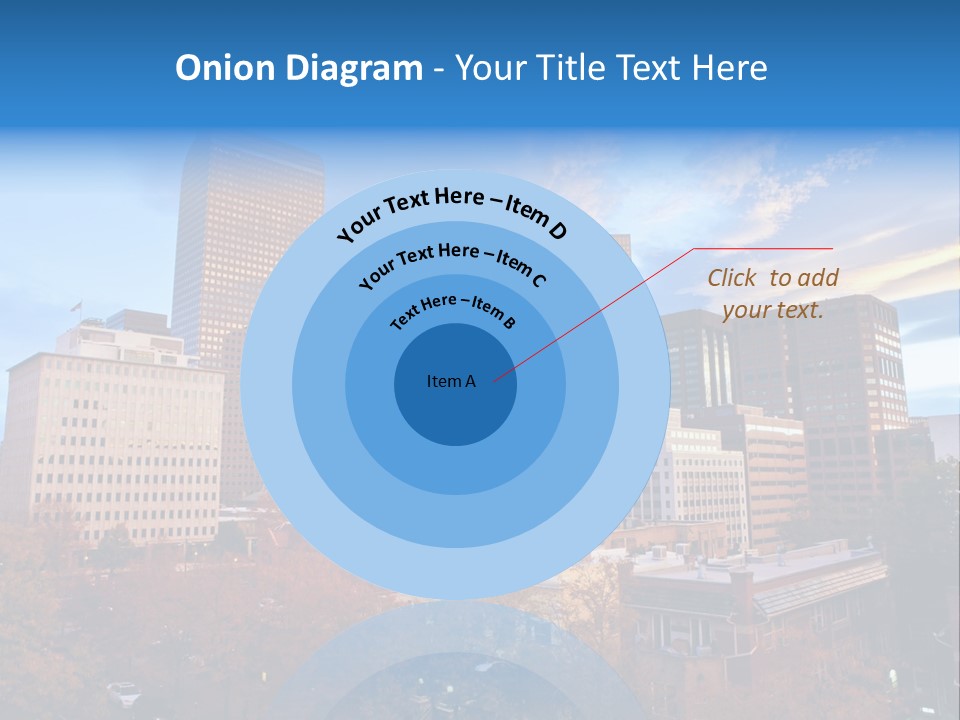 Onion Diagram - Your Title Text Here

Your Text Here – Item D

Your Text Here – Item C

Text Here – Item B

Item A

Click to add your text.